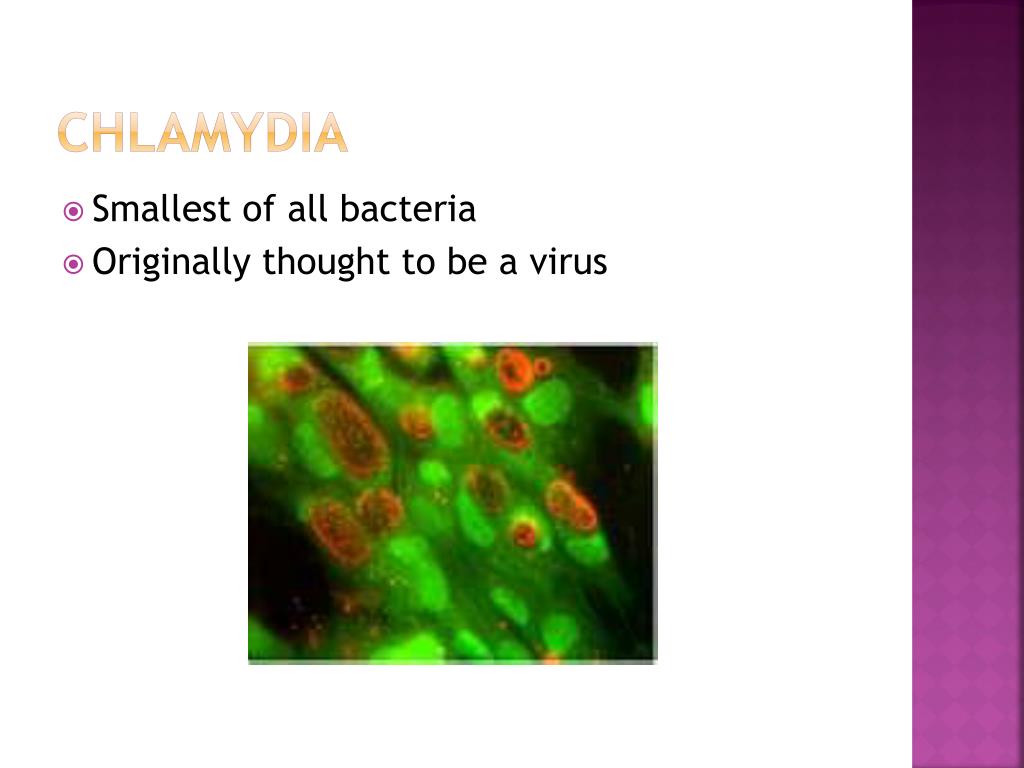 CHLAMYDIA

Smallest of all bacteria
Originally thought to be a virus